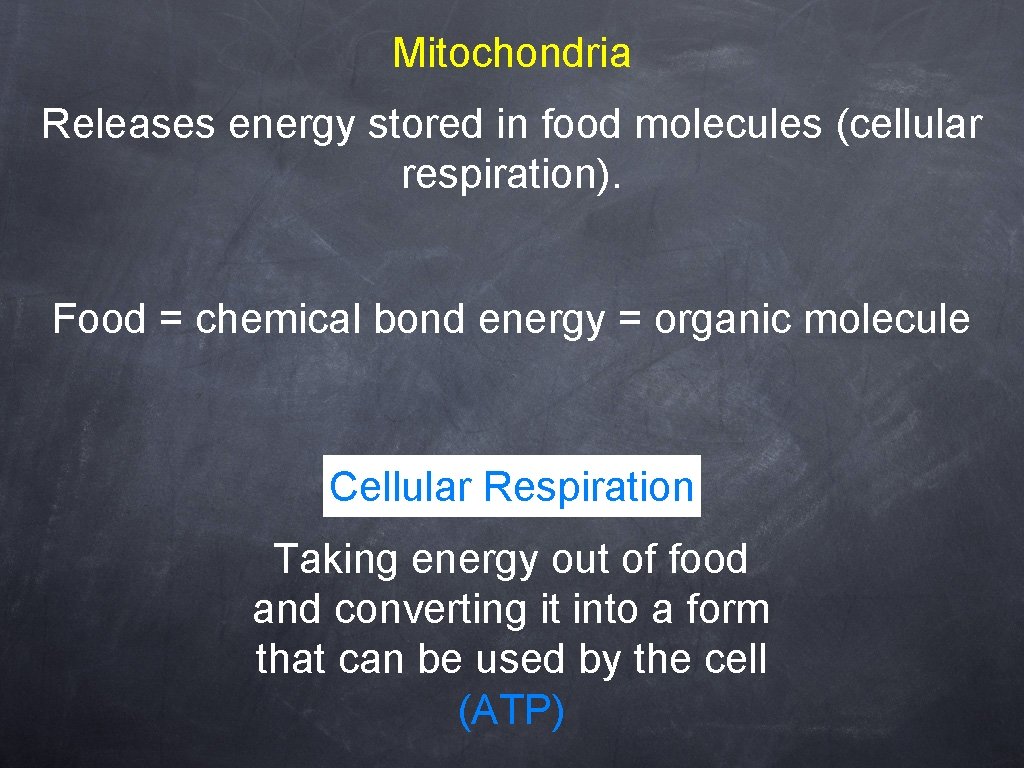 Mitochondria

Releases energy stored in food molecules (cellular respiration).

Food = chemical bond energy = organic molecule

Cellular Respiration

Taking energy out of food and converting it into a form that can be used by the cell (ATP)